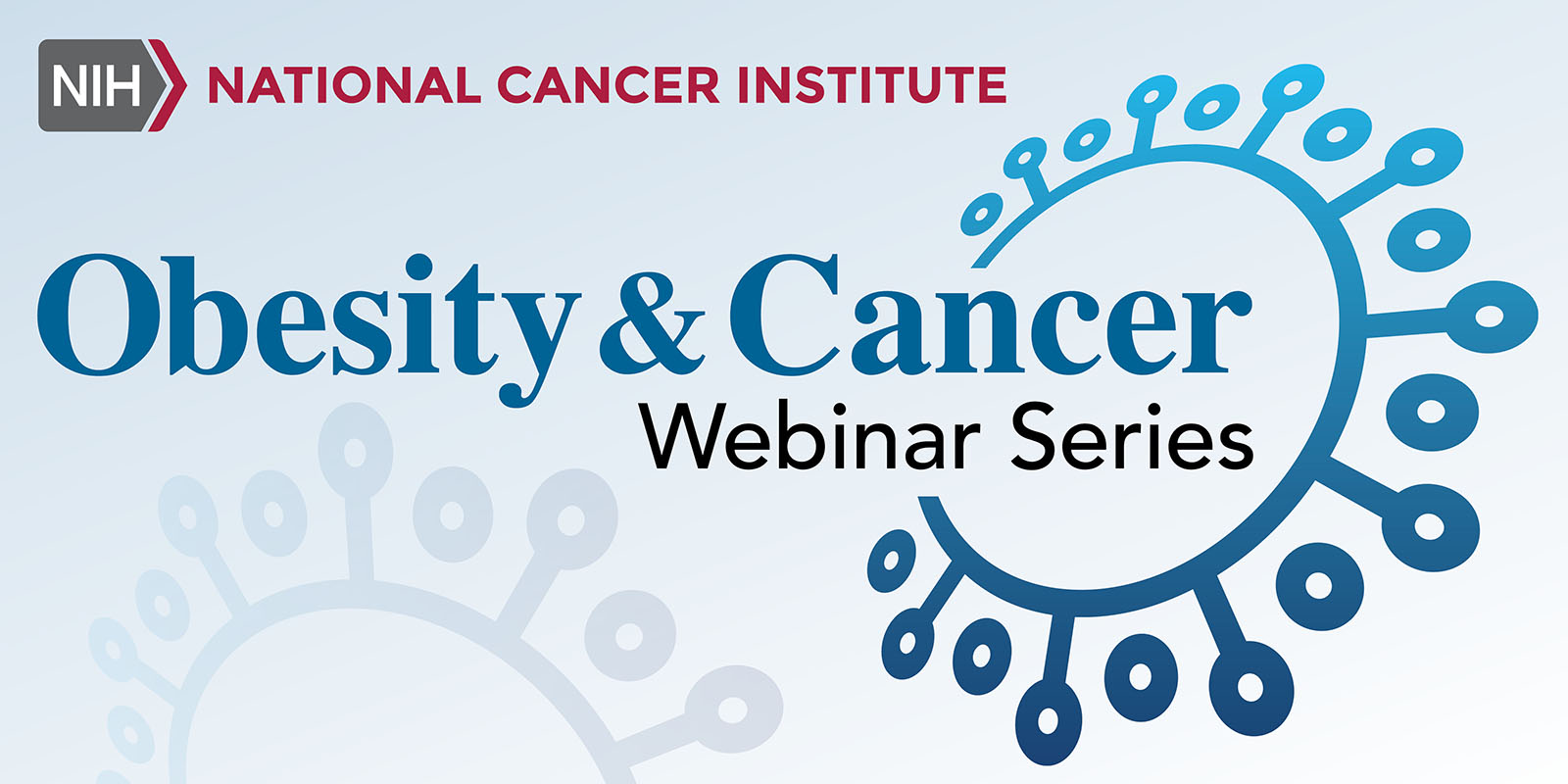 NIH NATIONAL CANCER INSTITUTE

Obesity & Cancer
Webinar Series